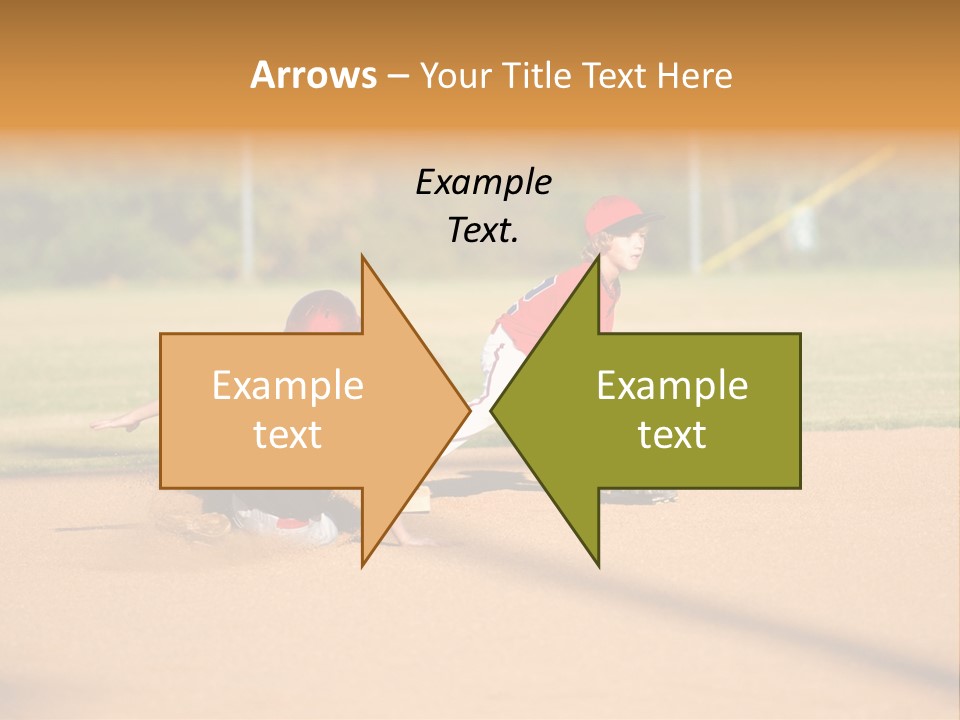 Arrows – Your Title Text Here

Example Text.

Example text

Example text